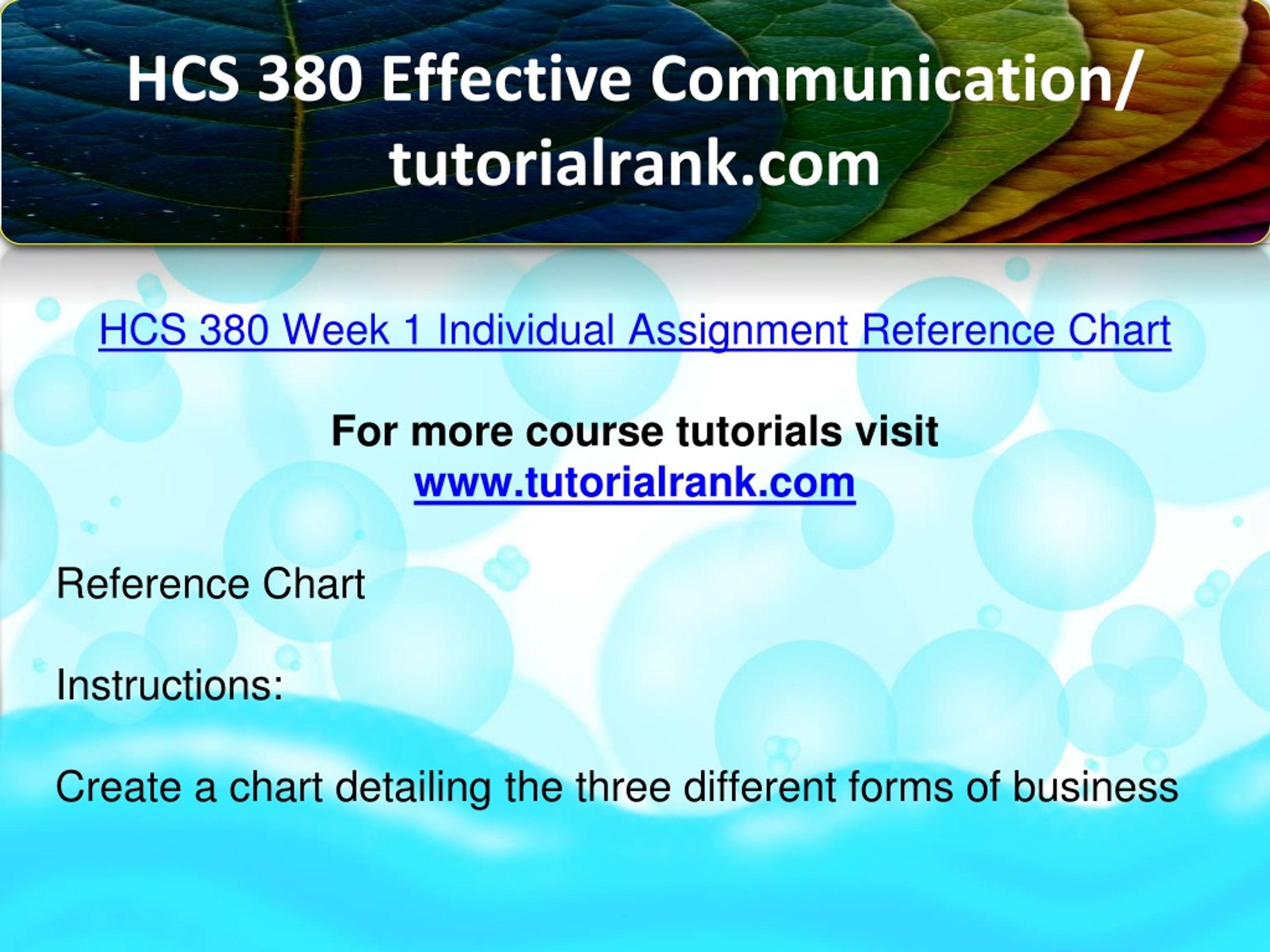 HCS 380 Effective Communication/ tutorialrank.com

HCS 380 Week 1 Individual Assignment Reference Chart

For more course tutorials visit
www.tutorialrank.com

Reference Chart

Instructions:

Create a chart detailing the three different forms of business